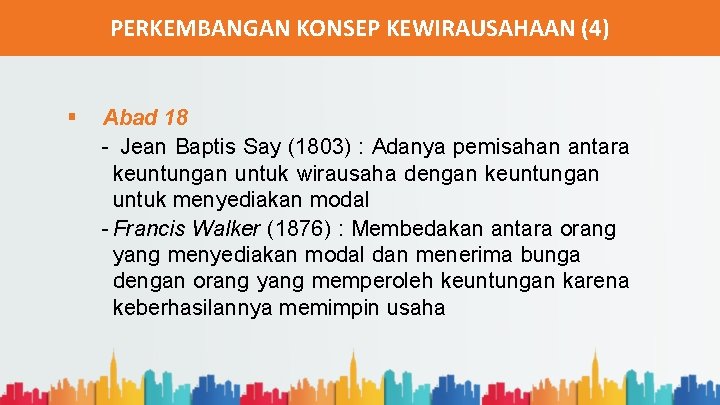 PERKEMBANGAN KONSEP KEWIRAUSAHAAN (4)

▪ Abad 18

- Jean Baptis Say (1803) : Adanya pemisahan antara keuntungan untuk wirausaha dengan keuntungan untuk menyediakan modal

- Francis Walker (1876) : Membedakan antara orang yang menyediakan modal dan menerima bunga dengan orang yang memperoleh keuntungan karena keberhasilannya memimpin usaha